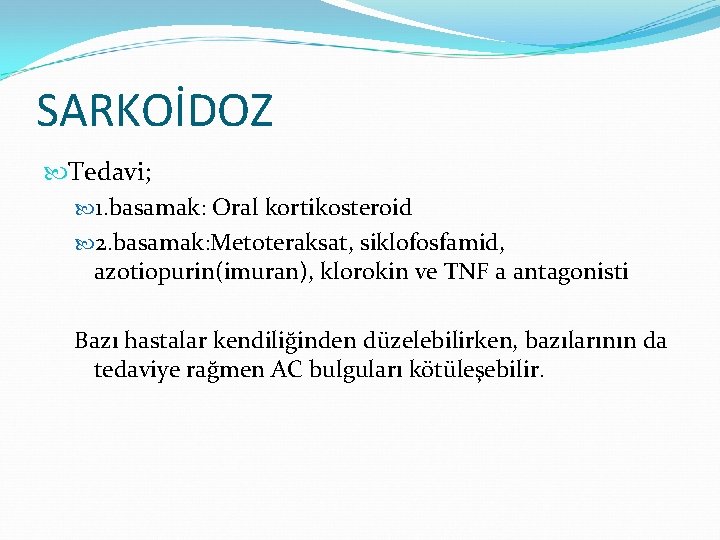 SARKOİDOZ

Tedavi;

1.basamak: Oral kortikosteroid

2.basamak:Metoteraksat, siklofosfamid, azotiopurin(imuran), klorokin ve TNF a antagonisti

Bazı hastalar kendiliğinden düzelebilirken, bazılarının da tedaviye rağmen AC bulguları kötüleşebilir.